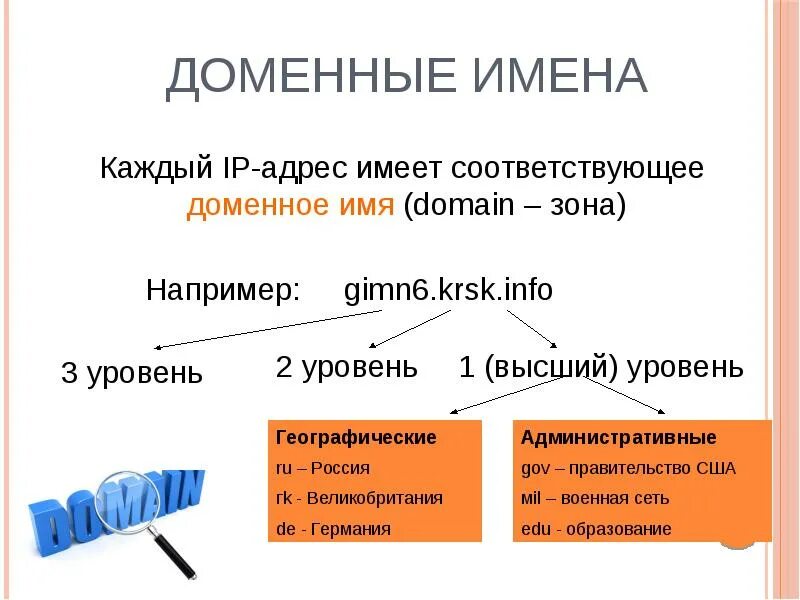 ДОМЕННЫЕ ИМЕНА

Каждый IP-адрес имеет соответствующее доменное имя (domain – зона)

Например: gimn6.krsk.info

3 уровень

2 уровень

1 (высший) уровень

Географические
ru – Россия
rk - Великобритания
de - Германия

Административные
gov – правительство США
mil – военная сеть
edu - образование

DOMAIN